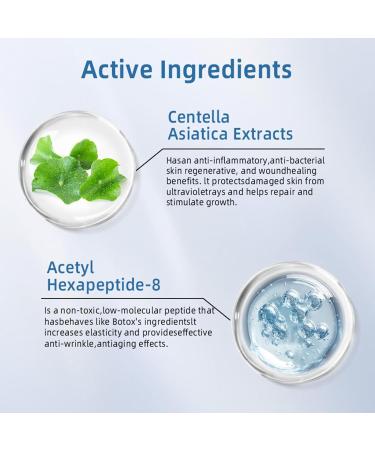 Active Ingredients

Centella Asiatica Extracts

Hasan anti-inflammatory,anti-bacterial skin regenerative, and woundhealing benefits. It protectsdamaged skin from ultravioletrays and helps repair and stimulate growth.

Acetyl Hexapeptide-8

Is a non-toxic,low-molecular peptide that hasbehaves like Botox's ingredientsIt increases elasticity and provideseffective anti-wrinkle,antiaging effects.